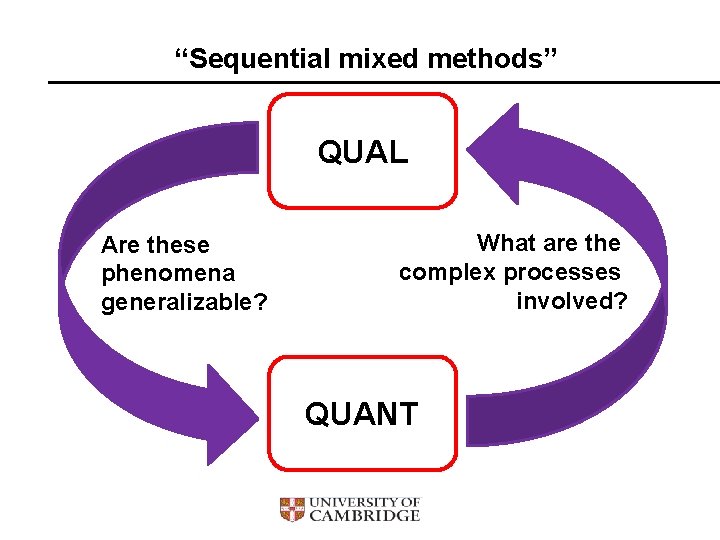 “Sequential mixed methods”

QUAL

Are these phenomena generalizable?

What are the complex processes involved?

QUANT

UNIVERSITY OF CAMBRIDGE